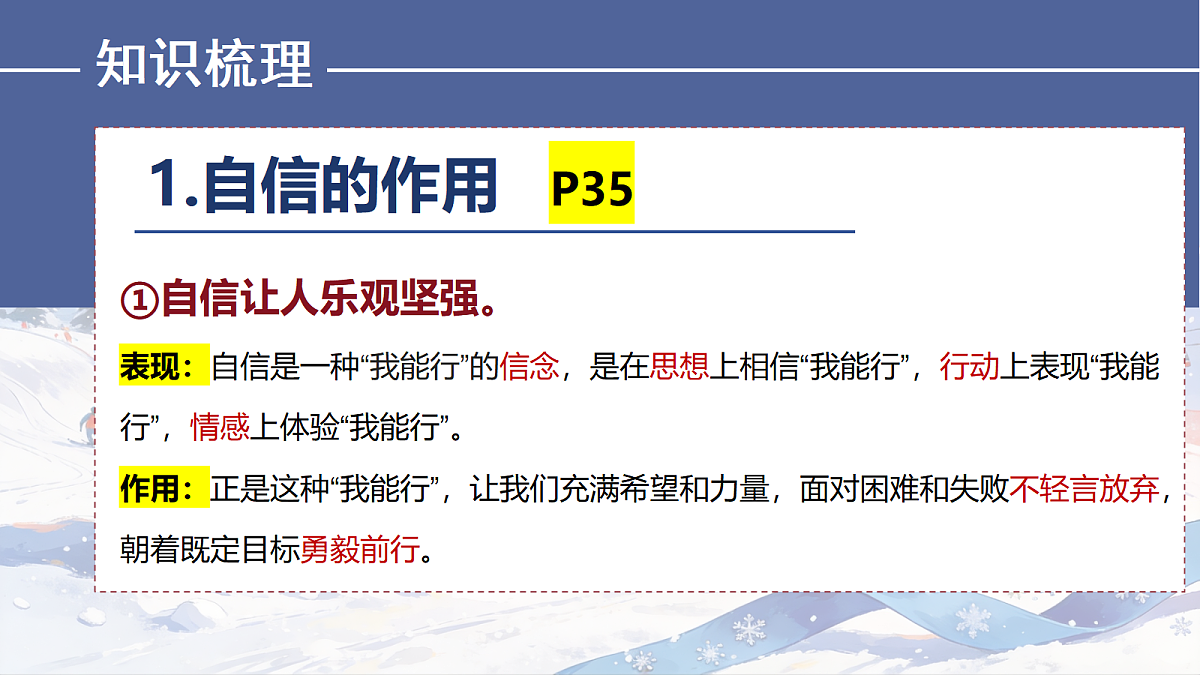 知识梳理

1.自信的作用 P35

①自信让人乐观坚强。

表现：自信是一种“我能行”的信念，是在思想上相信“我能行”，行动上表现“我能行”，情感上体验“我能行”。

作用：正是这种“我能行”，让我们充满希望和力量，面对困难和失败不轻言放弃，朝着既定目标勇毅前行。